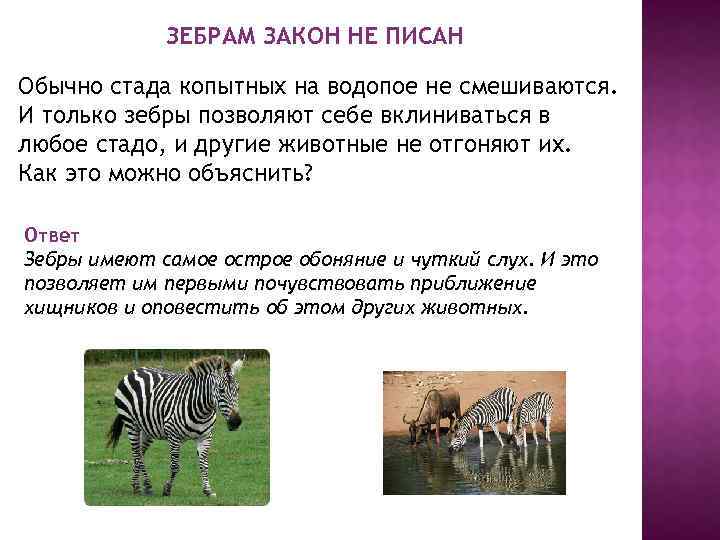 ЗЕБРАМ ЗАКОН НЕ ПИСАН

Обычно стада копытных на водопое не смешиваются. И только зебры позволяют себе вклиниваться в любое стадо, и другие животные не отгоняют их. Как это можно объяснить?

Ответ
Зебры имеют самое острое обоняние и чуткий слух. И это позволяет им первыми почувствовать приближение хищников и оповестить об этом других животных.